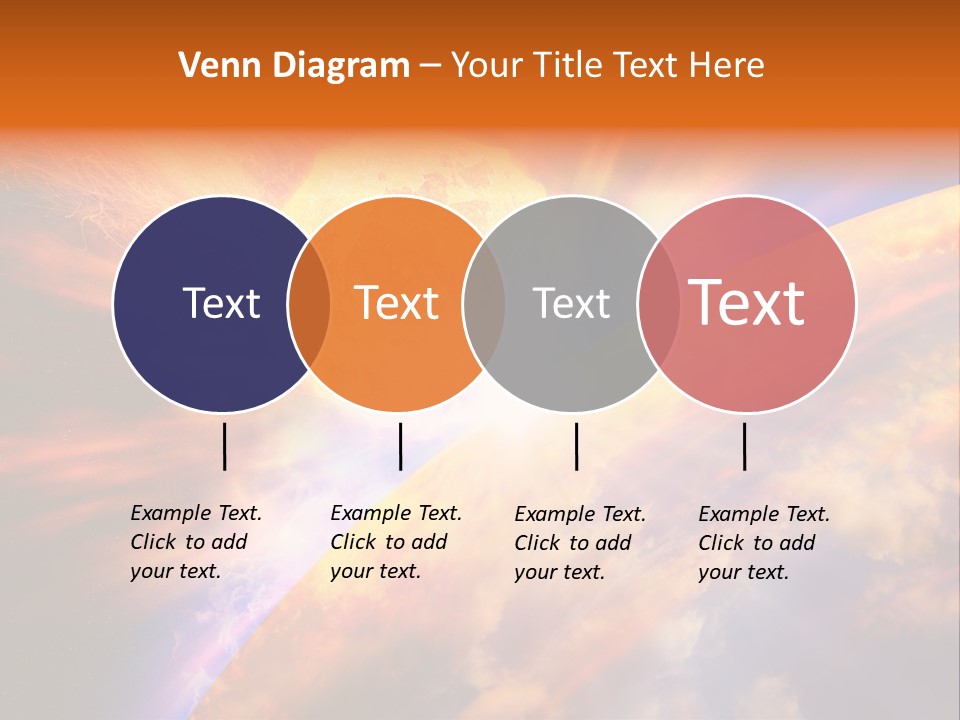 Venn Diagram – Your Title Text Here

Text

Text

Text

Text

Example Text. Click to add your text.

Example Text. Click to add your text.

Example Text. Click to add your text.

Example Text. Click to add your text.